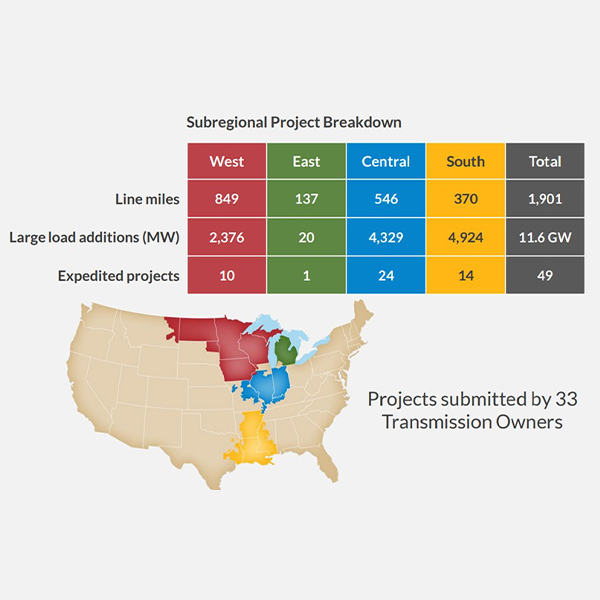 Subregional Project Breakdown

| | West | East | Central | South | Total |
|---|---|---|---|---|---|
| Line miles | 849 | 137 | 546 | 370 | 1,901 |
| Large load additions (MW) | 2,376 | 20 | 4,329 | 4,924 | 11.6 GW |
| Expedited projects | 10 | 1 | 24 | 14 | 49 |

Projects submitted by 33 Transmission Owners